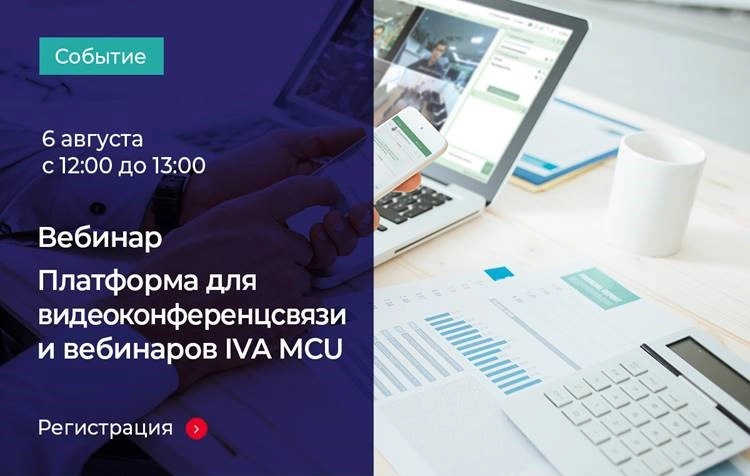 Событие

6 августа
с 12:00 до 13:00

Вебинар

Платформа для видеоконференцсвязи и вебинаров IVA MCU

Регистрация